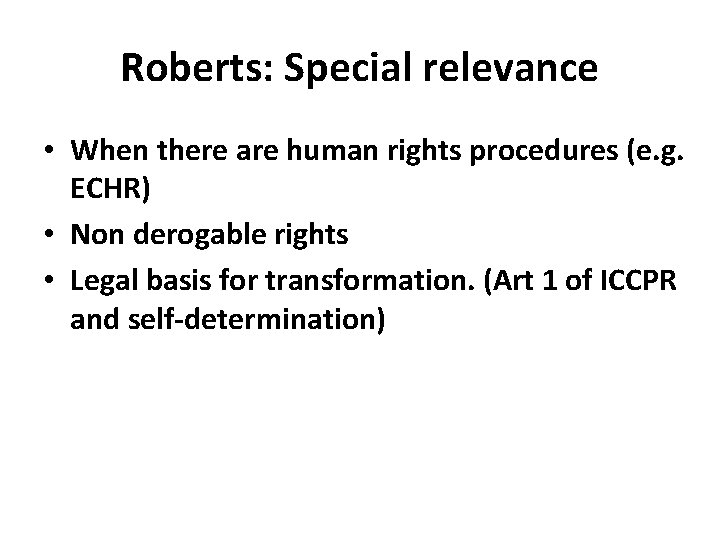 Roberts: Special relevance

• When there are human rights procedures (e.g. ECHR)
• Non derogable rights
• Legal basis for transformation. (Art 1 of ICCPR and self-determination)